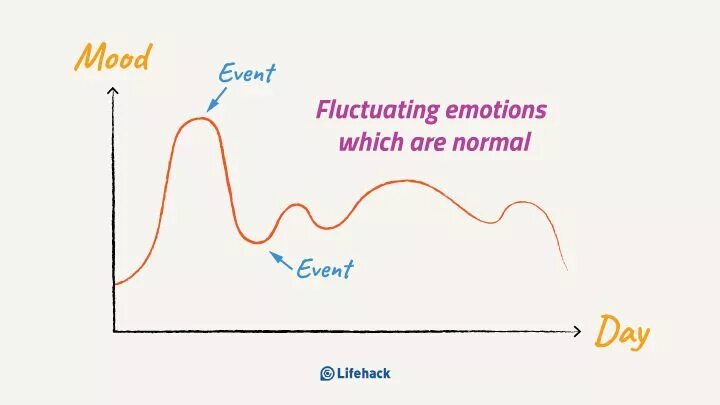 Mood

Event

Fluctuating emotions which are normal

Event

Day

Lifehack